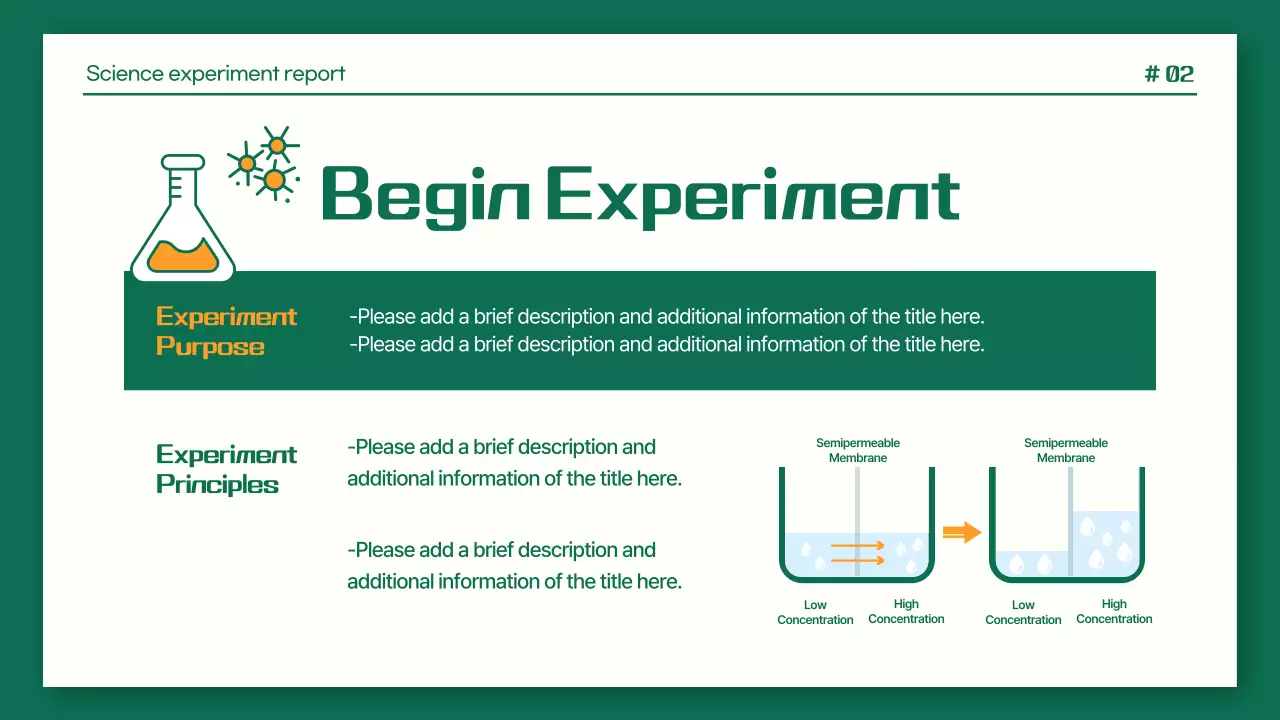 Science experiment report

# 02

Begin Experiment

Experiment Purpose

-Please add a brief description and additional information of the title here.
-Please add a brief description and additional information of the title here.

Experiment Principles

-Please add a brief description and additional information of the title here.

-Please add a brief description and additional information of the title here.

Semipermeable Membrane

Low Concentration

High Concentration

Semipermeable Membrane

Low Concentration

High Concentration